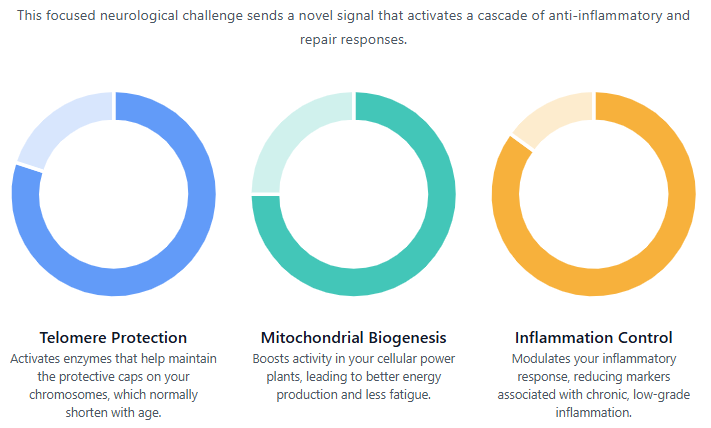 This focused neurological challenge sends a novel signal that activates a cascade of anti-inflammatory and repair responses.

Telomere Protection
Activates enzymes that help maintain the protective caps on your chromosomes, which normally shorten with age.

Mitochondrial Biogenesis
Boosts activity in your cellular power plants, leading to better energy production and less fatigue.

Inflammation Control
Modulates your inflammatory response, reducing markers associated with chronic, low-grade inflammation.